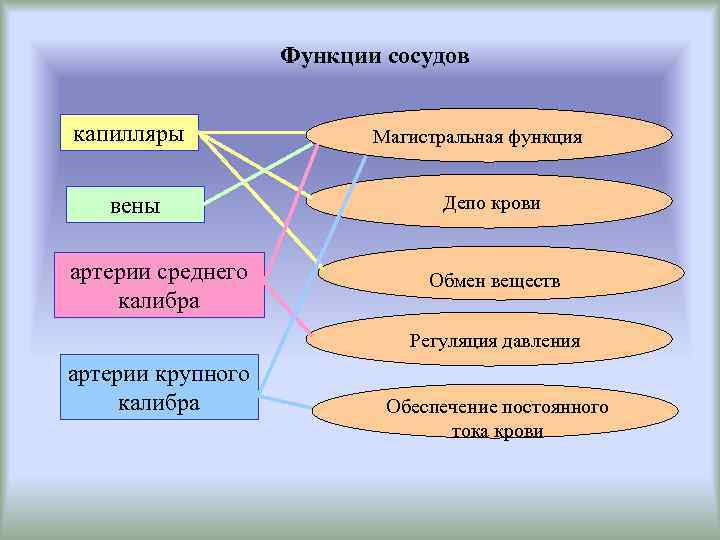 Функции сосудов

капилляры

вены

артерии среднего калибра

артерии крупного калибра

Магистральная функция

Депо крови

Обмен веществ

Регуляция давления

Обеспечение постоянного тока крови